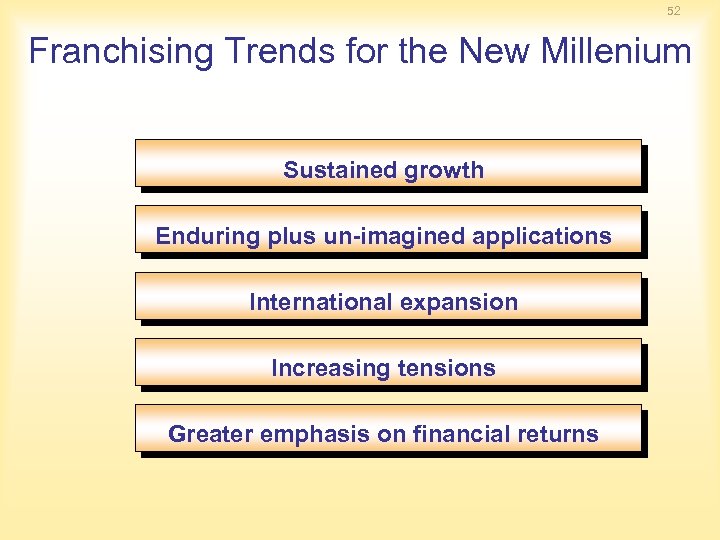 52

Franchising Trends for the New Millenium

Sustained growth

Enduring plus un-imagined applications

International expansion

Increasing tensions

Greater emphasis on financial returns